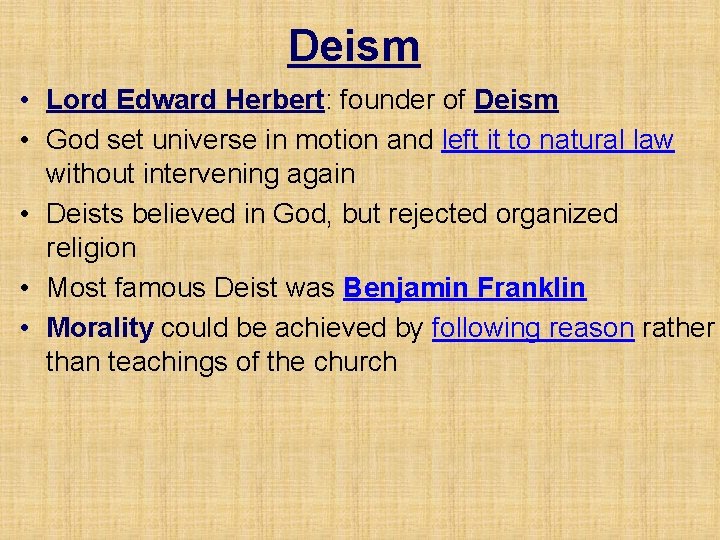 Deism

• Lord Edward Herbert: founder of Deism
• God set universe in motion and left it to natural law without intervening again
• Deists believed in God, but rejected organized religion
• Most famous Deist was Benjamin Franklin
• Morality could be achieved by following reason rather than teachings of the church